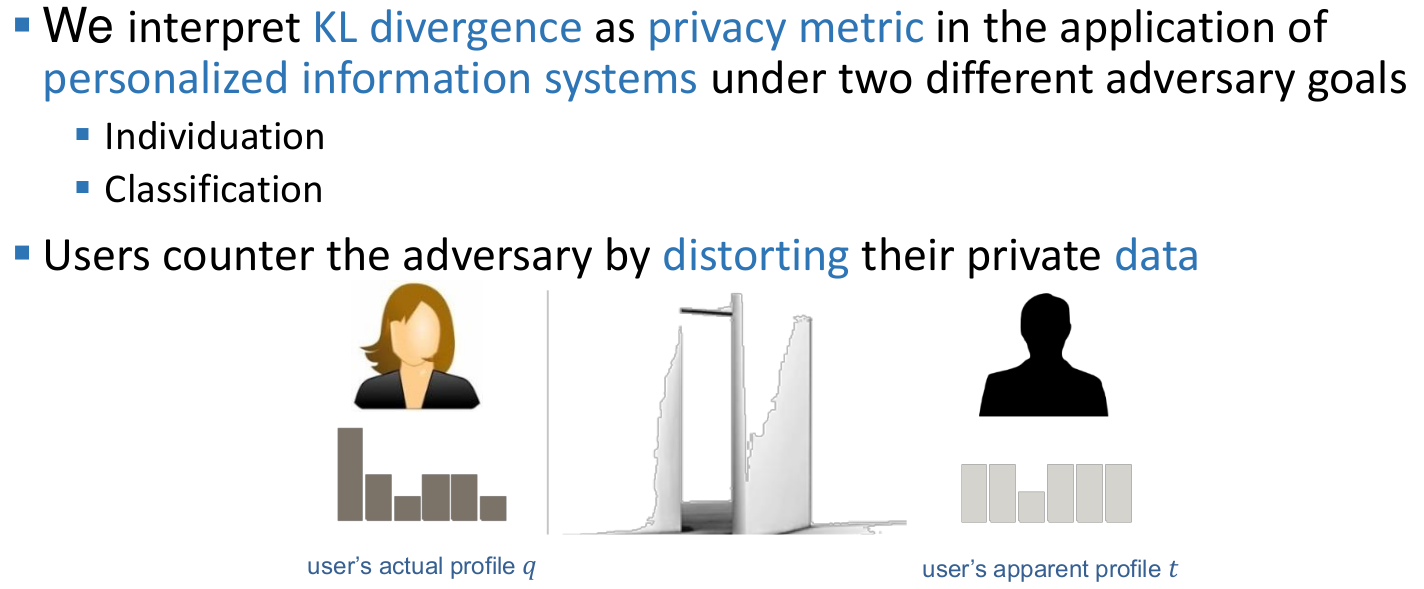 ▪ We interpret KL divergence as privacy metric in the application of personalized information systems under two different adversary goals

▪ Individuation

▪ Classification

▪ Users counter the adversary by distorting their private data

user's actual profile $q$

user's apparent profile $t$